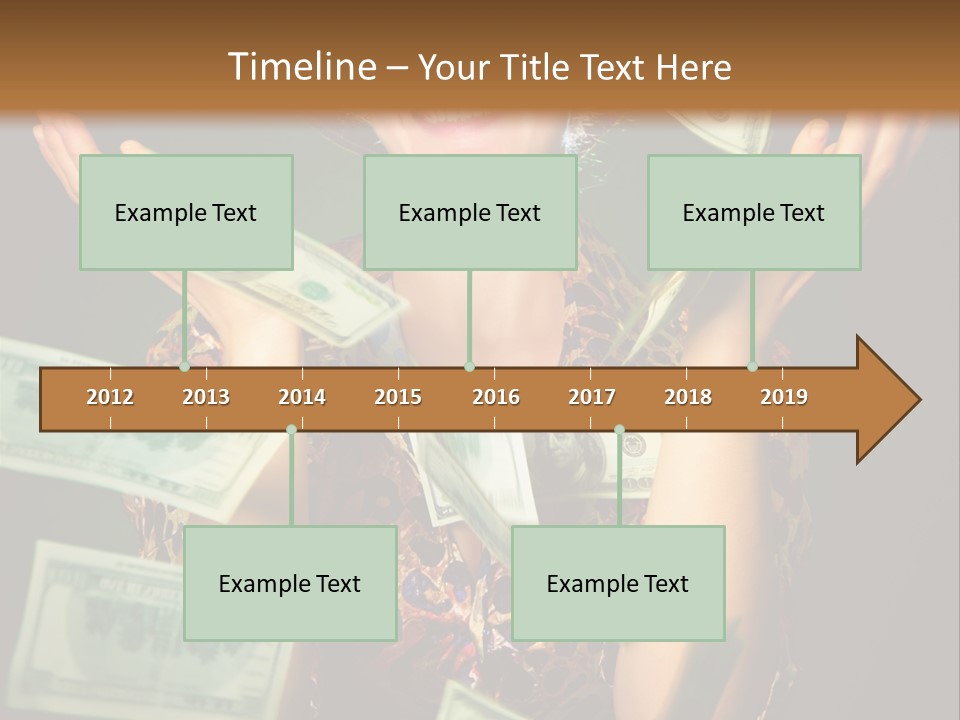 Timeline – Your Title Text Here

Example Text

Example Text

Example Text

2012 2013 2014 2015 2016 2017 2018 2019

Example Text

Example Text